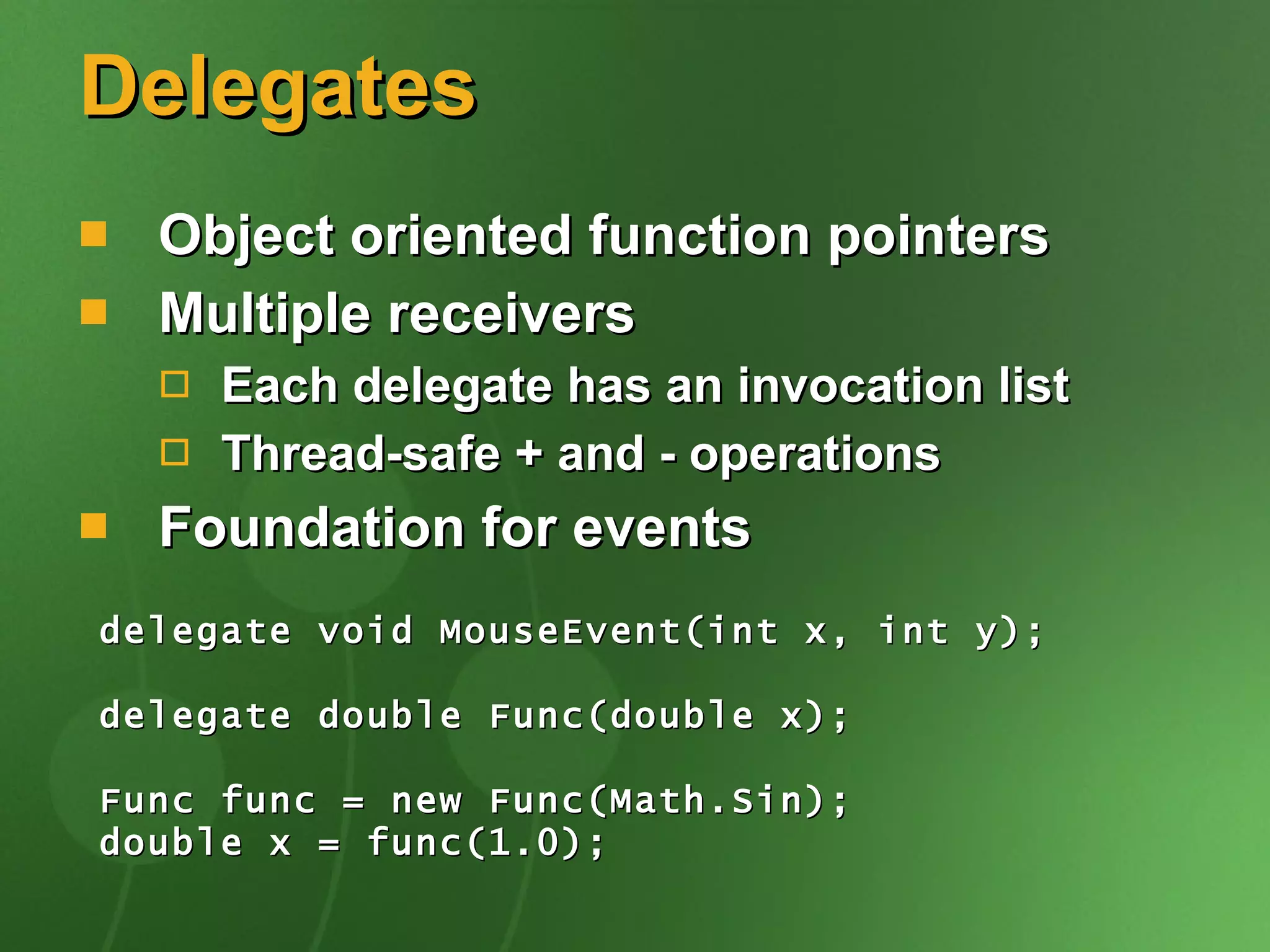 Delegates

Object oriented function pointers

Multiple receivers

Each delegate has an invocation list

Thread-safe + and - operations

Foundation for events

delegate void MouseEvent(int x, int y);

delegate double Func(double x);

Func func = new Func(Math.Sin);
double x = func(1.0);